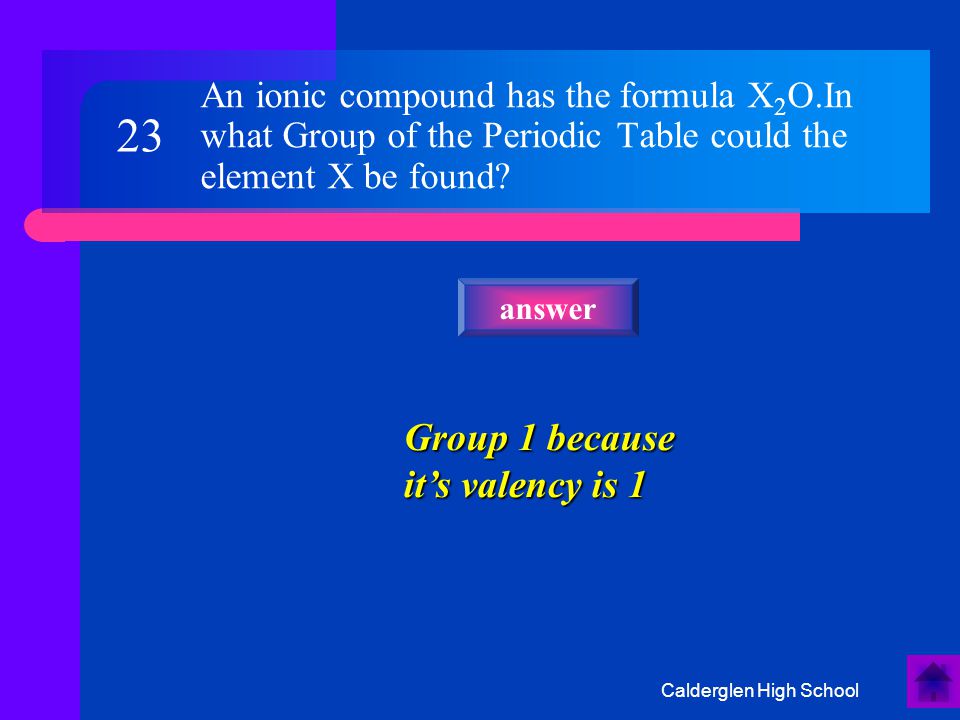 23

An ionic compound has the formula $X_2O$.In what Group of the Periodic Table could the element X be found?

answer

Group 1 because it’s valency is 1

Calderglen High School